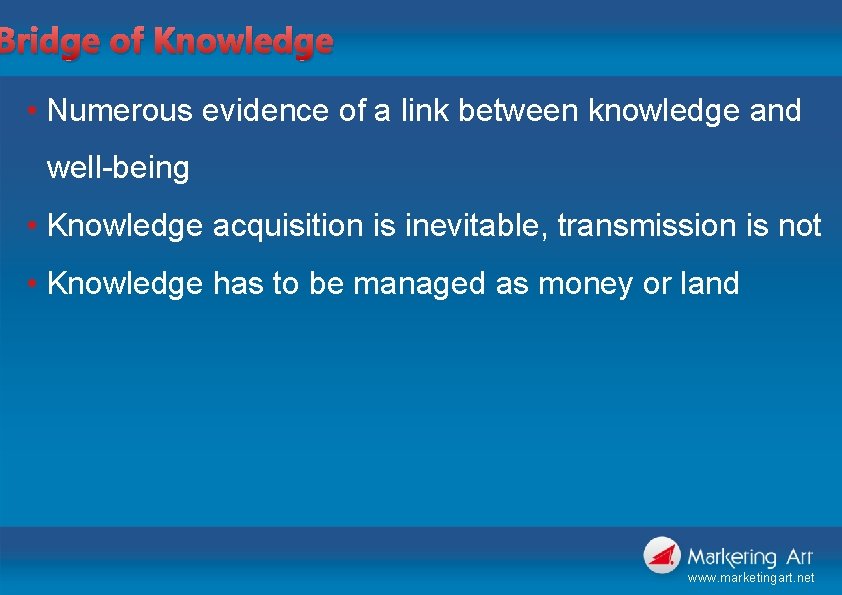 Bridge of Knowledge

• Numerous evidence of a link between knowledge and well-being

• Knowledge acquisition is inevitable, transmission is not

• Knowledge has to be managed as money or land

Marketing Art
www.marketingart.net